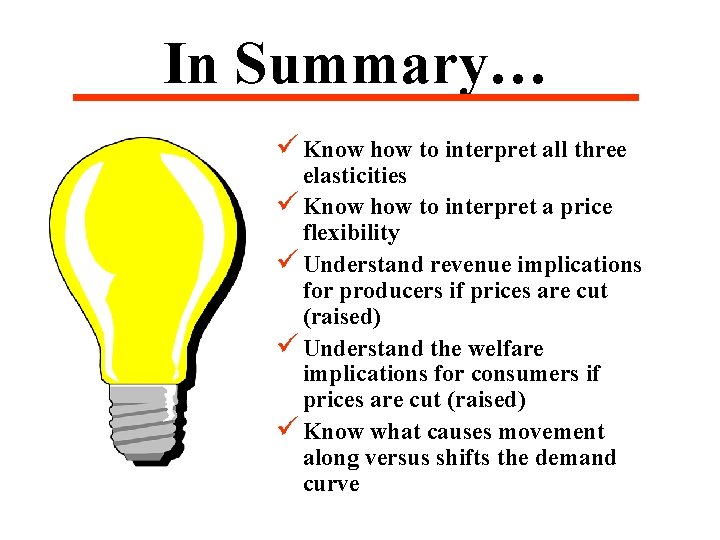 In Summary…

✓ Know how to interpret all three elasticities
✓ Know how to interpret a price flexibility
✓ Understand revenue implications for producers if prices are cut (raised)
✓ Understand the welfare implications for consumers if prices are cut (raised)
✓ Know what causes movement along versus shifts the demand curve